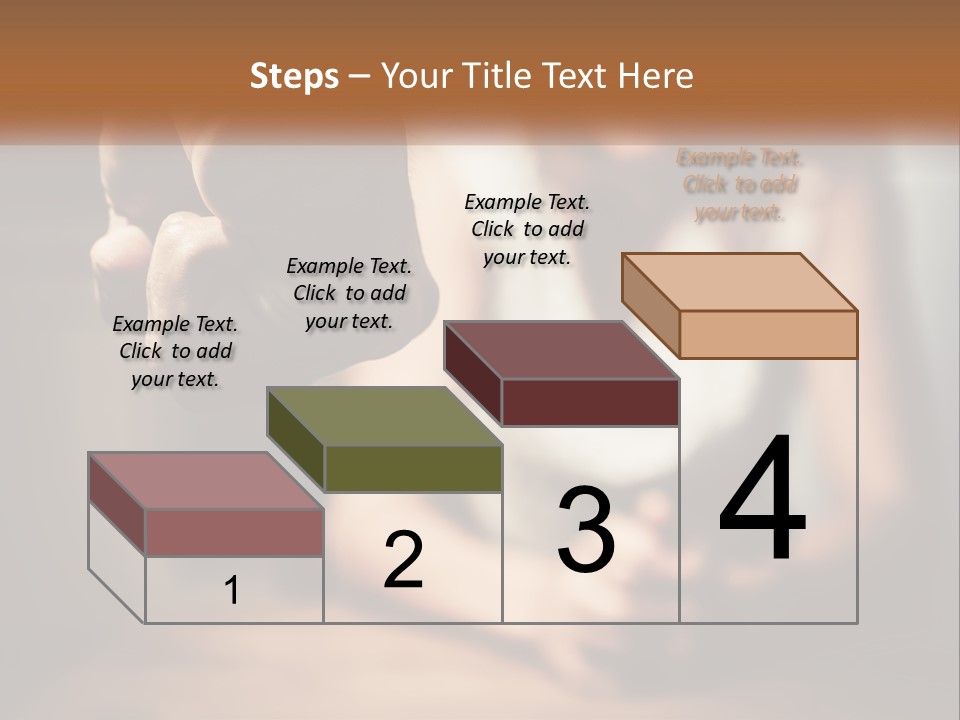 Steps – Your Title Text Here

Example Text. Click to add your text.

Example Text. Click to add your text.

Example Text. Click to add your text.

Example Text. Click to add your text.

1

2

3

4